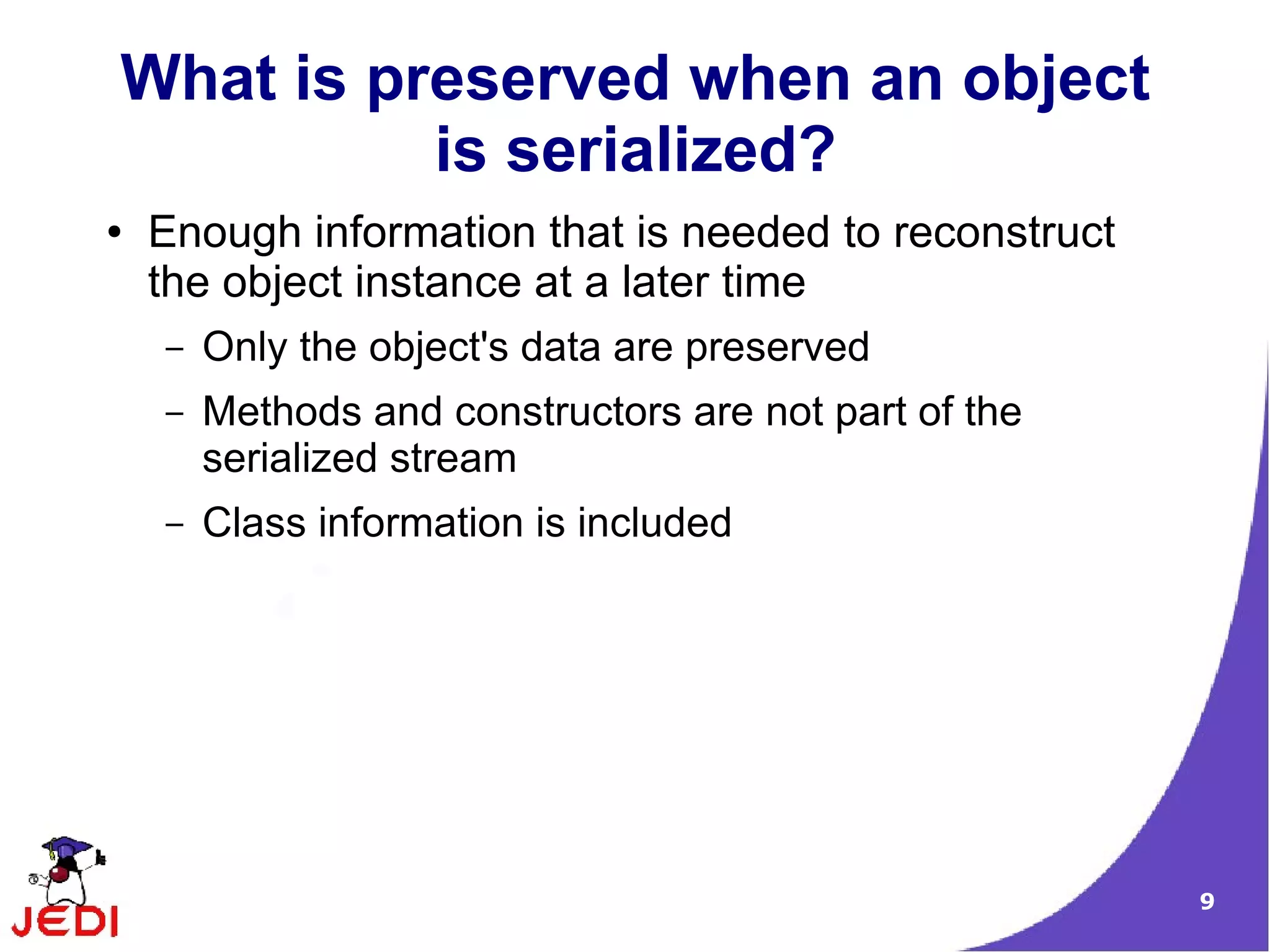 What is preserved when an object is serialized?

• Enough information that is needed to reconstruct the object instance at a later time

– Only the object's data are preserved

– Methods and constructors are not part of the serialized stream

– Class information is included

JEDI

9